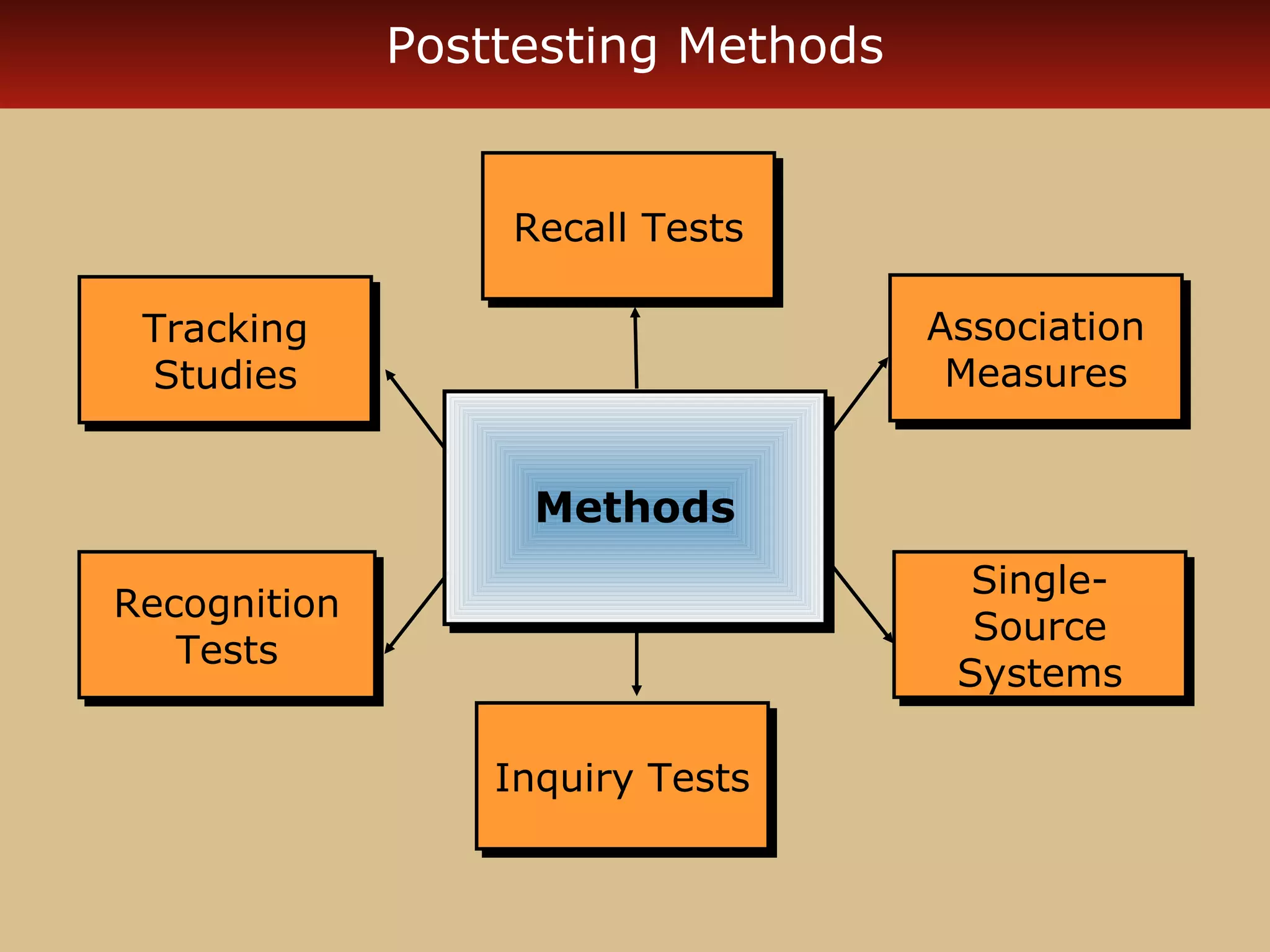 Posttesting Methods

Recall Tests

Tracking Studies

Association Measures

Methods

Recognition Tests

Single-Source Systems

Inquiry Tests